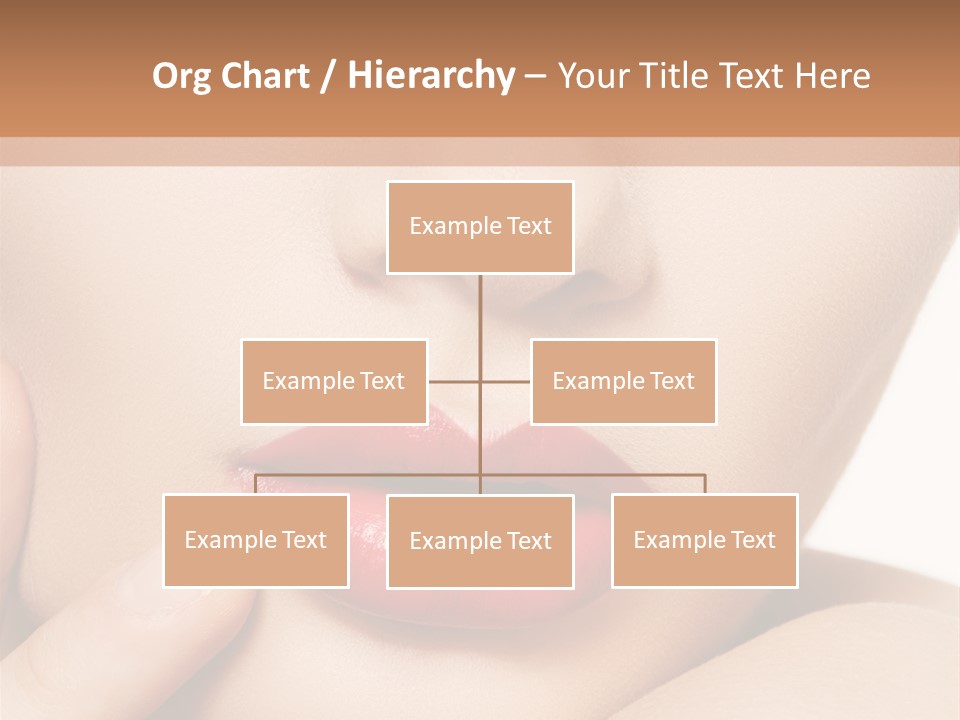 Org Chart / Hierarchy – Your Title Text Here

Example Text

Example Text

Example Text

Example Text

Example Text

Example Text